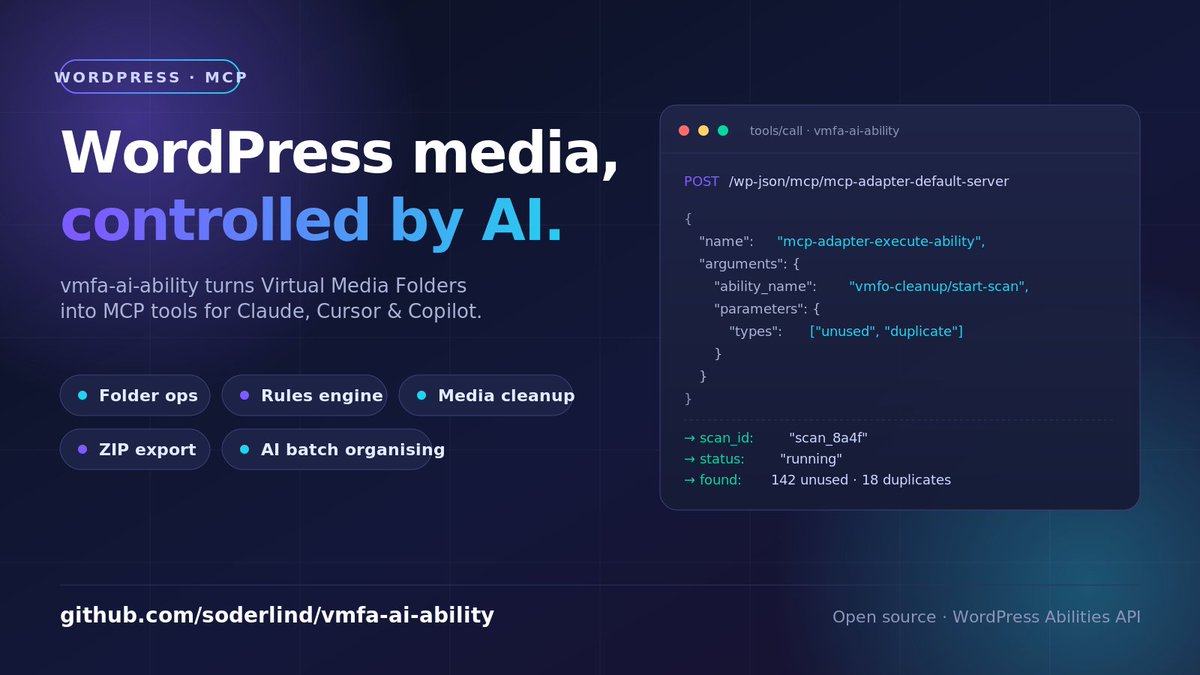 WORDPRESS · MCP

WordPress media, controlled by AI.

vmfa-ai-ability turns Virtual Media Folders into MCP tools for Claude, Cursor & Copilot.

Folder ops
Rules engine
Media cleanup
ZIP export
AI batch organising

tools/call · vmfa-ai-ability

POST /wp-json/mcp/mcp-adapter-default-server

{
"name": "mcp-adapter-execute-ability",
"arguments": {
"ability_name": "vmfo-cleanup/start-scan",
"parameters": {
"types": ["unused", "duplicate"]
}
}
}

→ scan_id: "scan_8a4f"
→ status: "running"
→ found: 142 unused · 18 duplicates

github.com/soderlind/vmfa-ai-ability

Open source · WordPress Abilities API